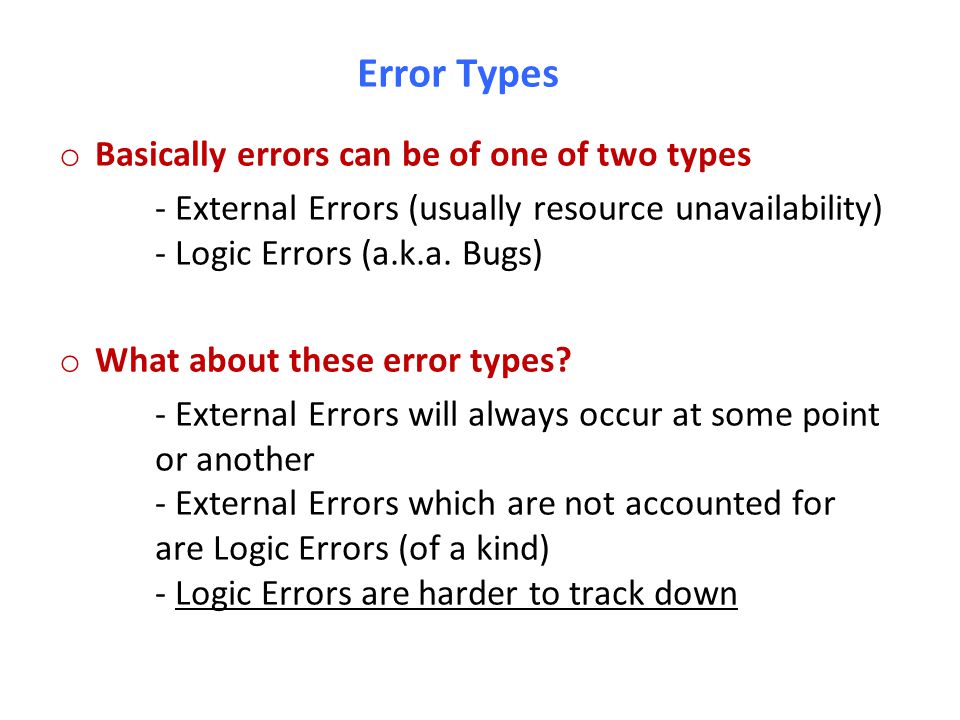 Error Types

o Basically errors can be of one of two types

- External Errors (usually resource unavailability)
- Logic Errors (a.k.a. Bugs)

o What about these error types?

- External Errors will always occur at some point or another
- External Errors which are not accounted for are Logic Errors (of a kind)
- Logic Errors are harder to track down